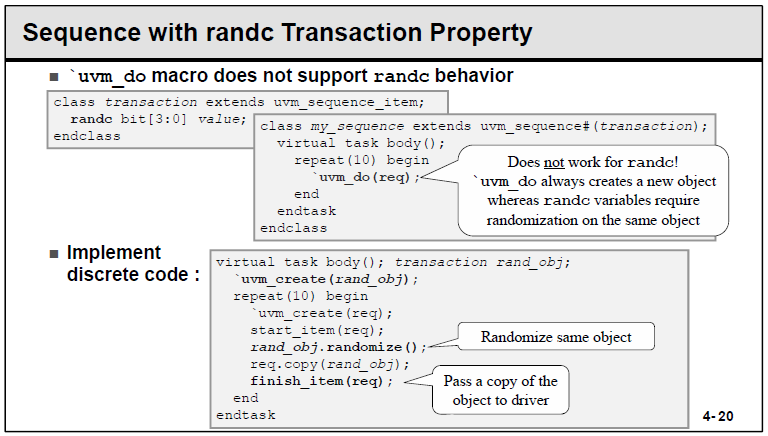 Sequence with randc Transaction Property

■ `uvm_do macro does not support randc behavior

class transaction extends uvm_sequence_item;
  randc bit[3:0] value;
endclass

class my_sequence extends uvm_sequence#(transaction);
  virtual task body();
    repeat(10) begin
      `uvm_do(req);
    end
  endtask
endclass

Does not work for randc!
`uvm_do always creates a new object whereas randc variables require randomization on the same object

■ Implement discrete code :

virtual task body(); transaction rand_obj;
  `uvm_create(rand_obj);
  repeat(10) begin
    `uvm_create(req);
    start_item(req);
    rand_obj.randomize();
    req.copy(rand_obj);
    finish_item(req);
  end
endtask

Randomize same object

Pass a copy of the object to driver

4-20